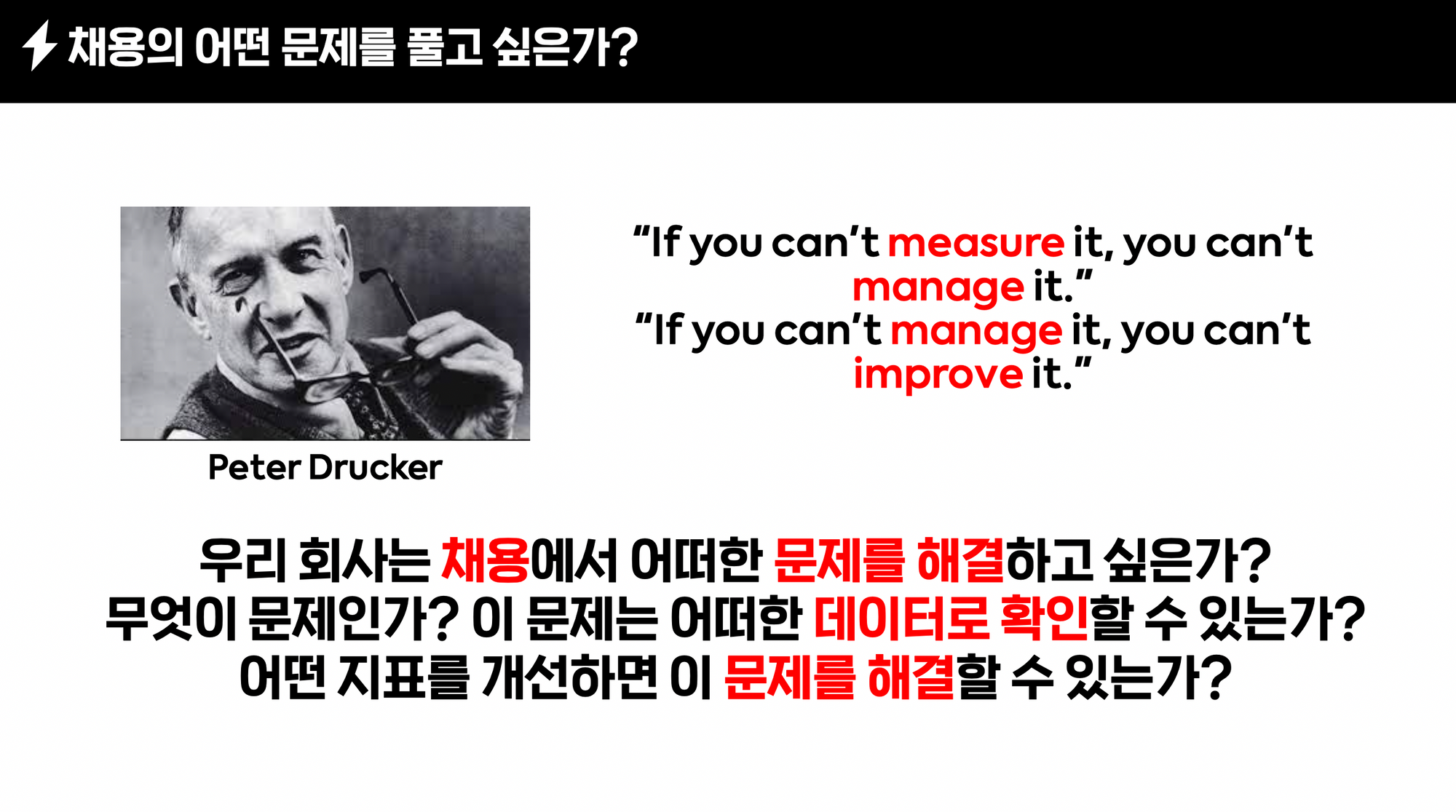 채용의 어떤 문제를 풀고 싶은가?

Peter Drucker

“If you can’t measure it, you can’t manage it.”
“If you can’t manage it, you can’t improve it.”

우리 회사는 채용에서 어떠한 문제를 해결하고 싶은가?
무엇이 문제인가? 이 문제는 어떠한 데이터로 확인할 수 있는가?
어떤 지표를 개선하면 이 문제를 해결할 수 있는가?